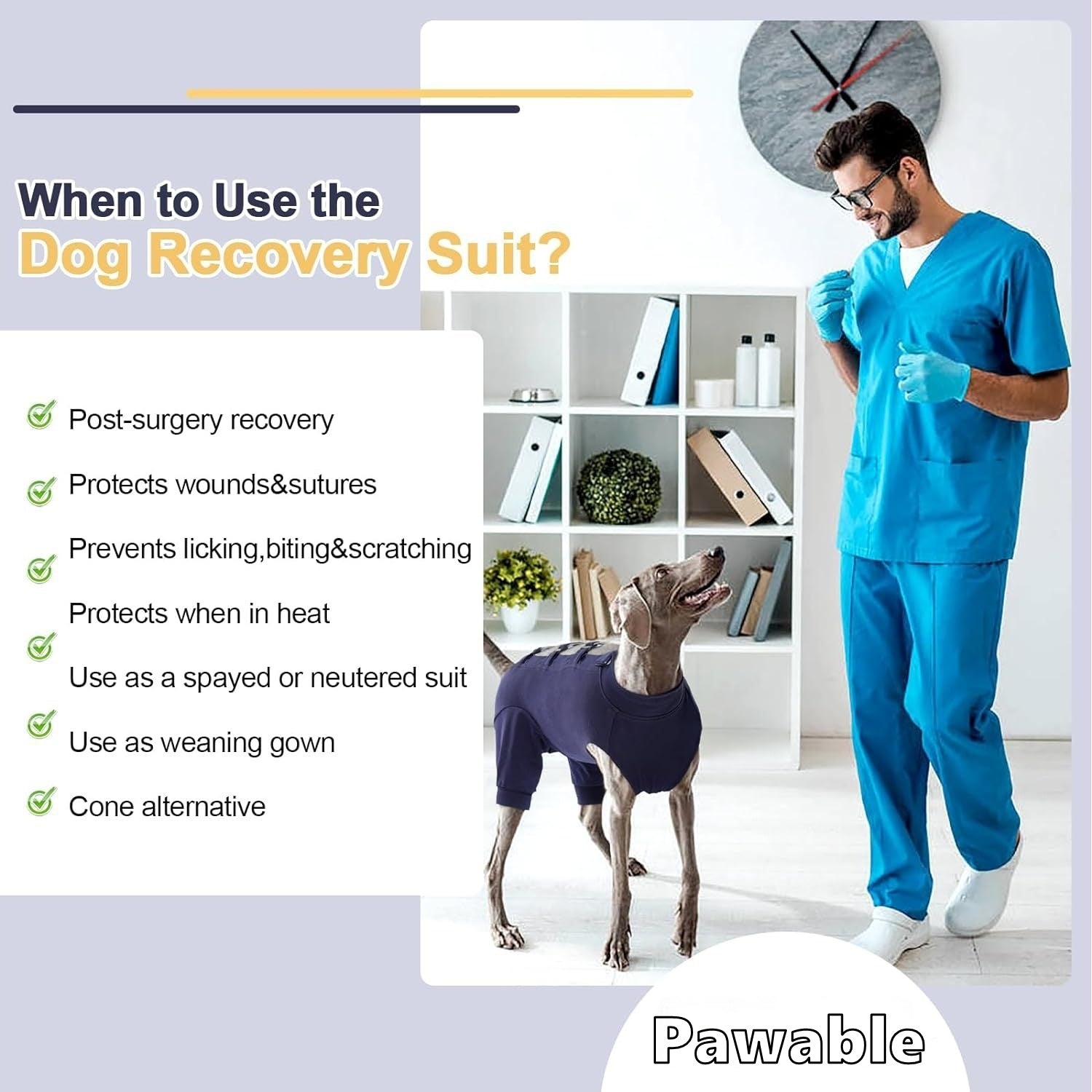 When to Use the
Dog Recovery Suit?

Post-surgery recovery

Protects wounds&sutures

Prevents licking,biting&scratching

Protects when in heat

Use as a spayed or neutered suit

Use as weaning gown

Cone alternative

Pawable